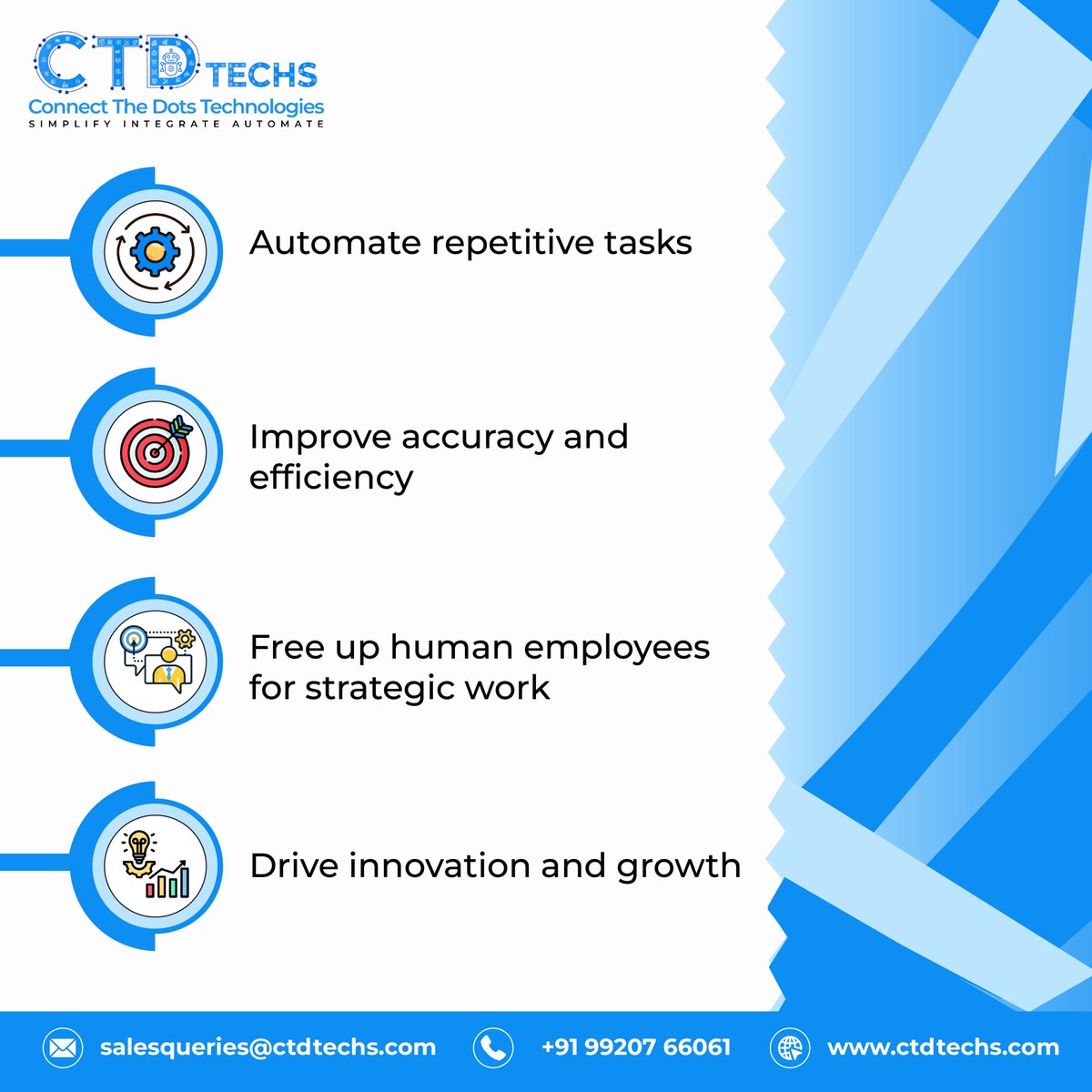 CTD TECHS
Connect The Dots Technologies
SIMPLIFY INTEGRATE AUTOMATE

Automate repetitive tasks

Improve accuracy and efficiency

Free up human employees for strategic work

Drive innovation and growth

salesqueries@ctdtechs.com +91 99207 66061 www.ctdtechs.com